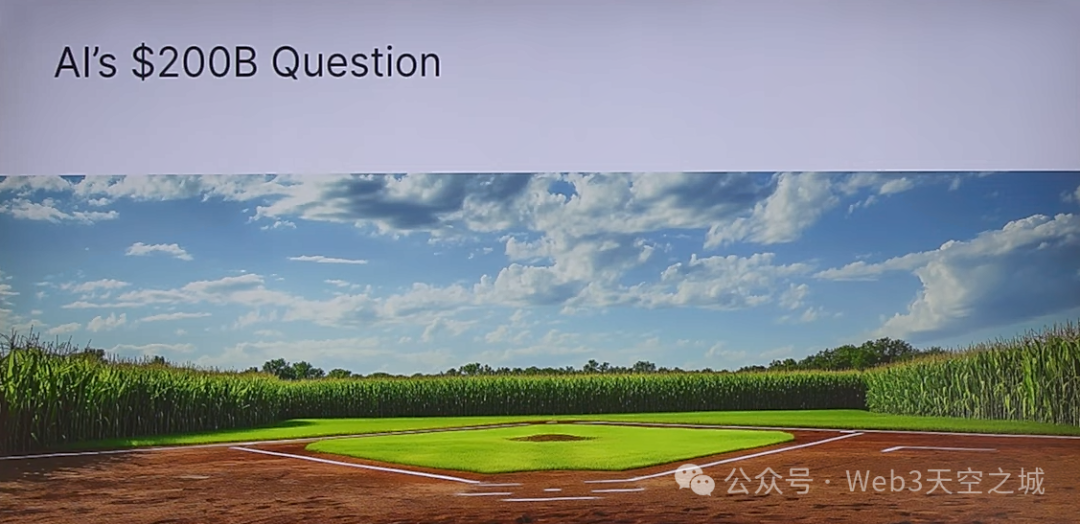 AI's $200B Question

公众号 · Web3天空之城